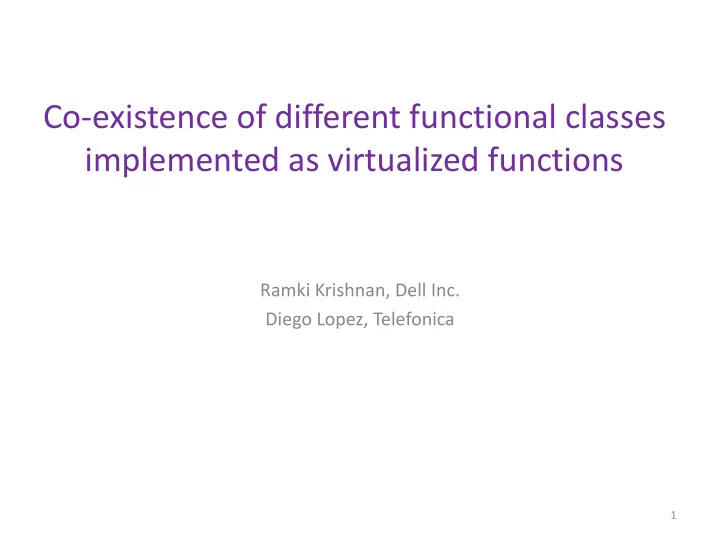 Co-existence of different functional classes implemented as virtualized functions

Ramki Krishnan, Dell Inc.
Diego Lopez, Telefonica

1